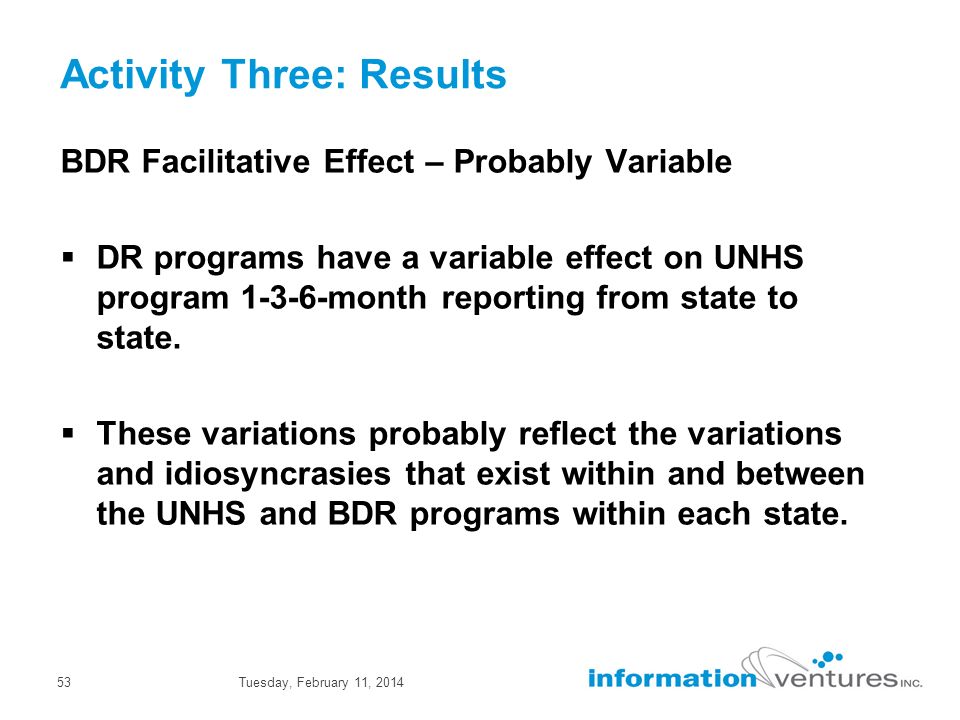 Activity Three: Results

BDR Facilitative Effect – Probably Variable

▪ DR programs have a variable effect on UNHS program 1-3-6-month reporting from state to state.

▪ These variations probably reflect the variations and idiosyncrasies that exist within and between the UNHS and BDR programs within each state.

53

Tuesday, February 11, 2014

information ventures INC.